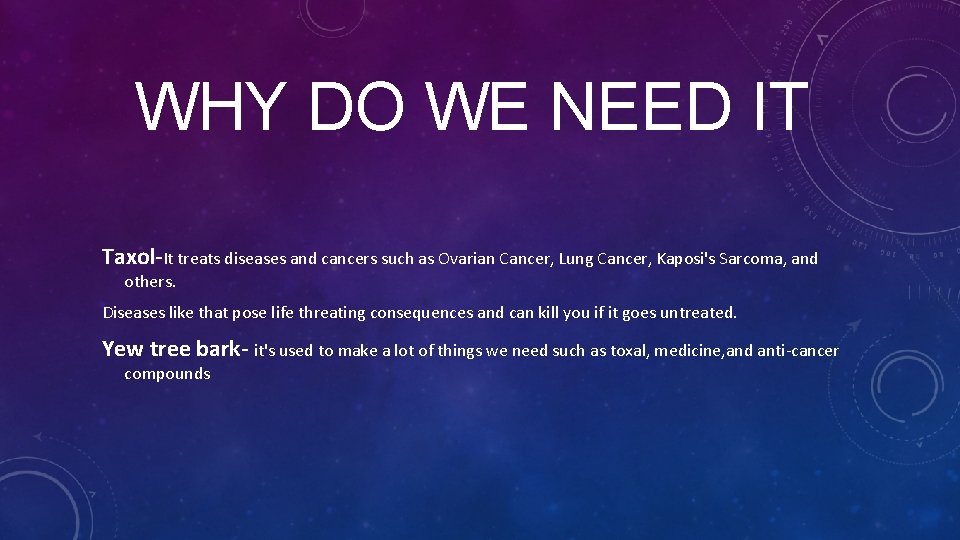 WHY DO WE NEED IT

Taxol-It treats diseases and cancers such as Ovarian Cancer, Lung Cancer, Kaposi's Sarcoma, and others.

Diseases like that pose life threating consequences and can kill you if it goes untreated.

Yew tree bark- it's used to make a lot of things we need such as toxal, medicine,and anti-cancer compounds